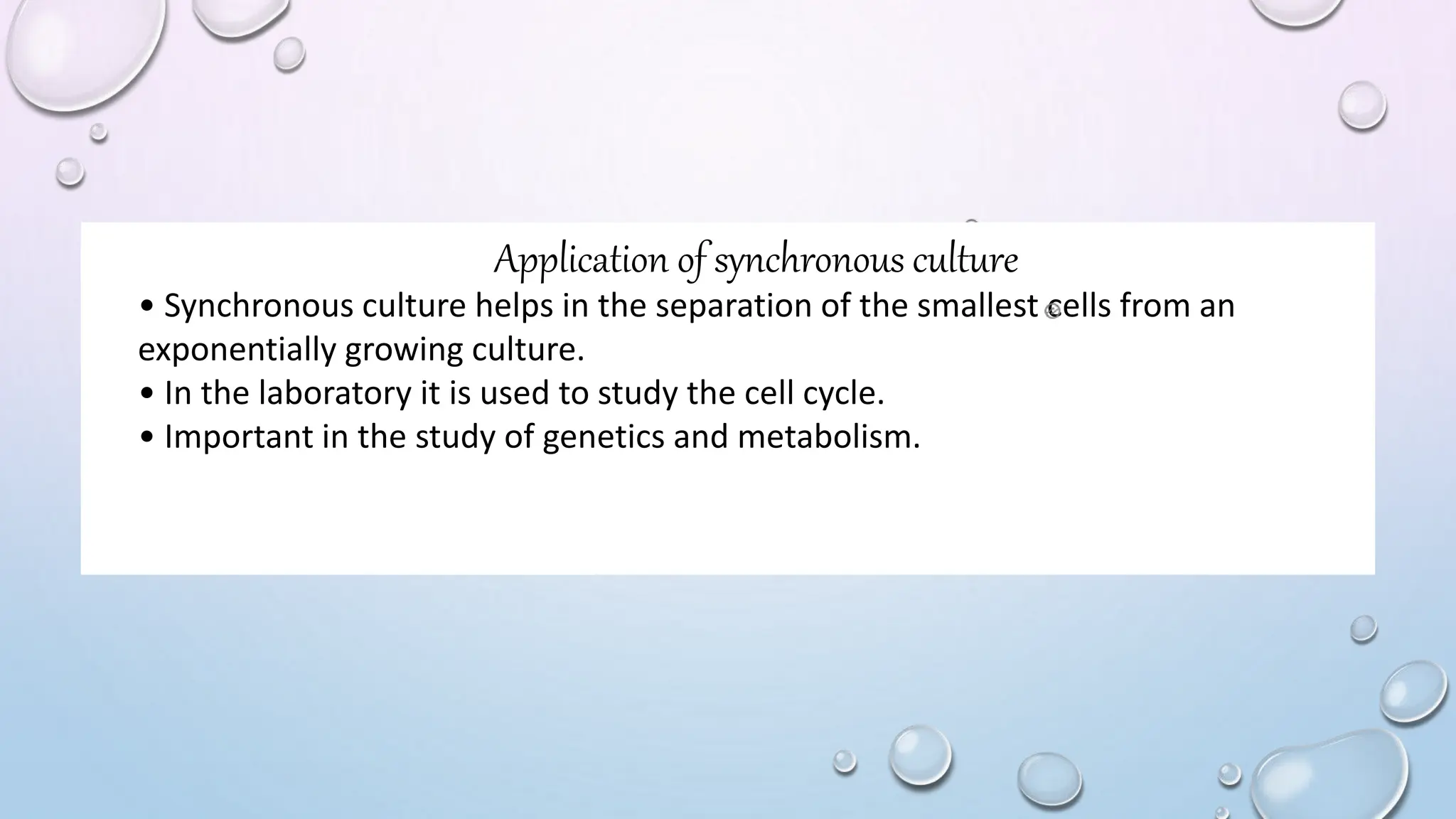 Application of synchronous culture

• Synchronous culture helps in the separation of the smallest cells from an exponentially growing culture.
• In the laboratory it is used to study the cell cycle.
• Important in the study of genetics and metabolism.